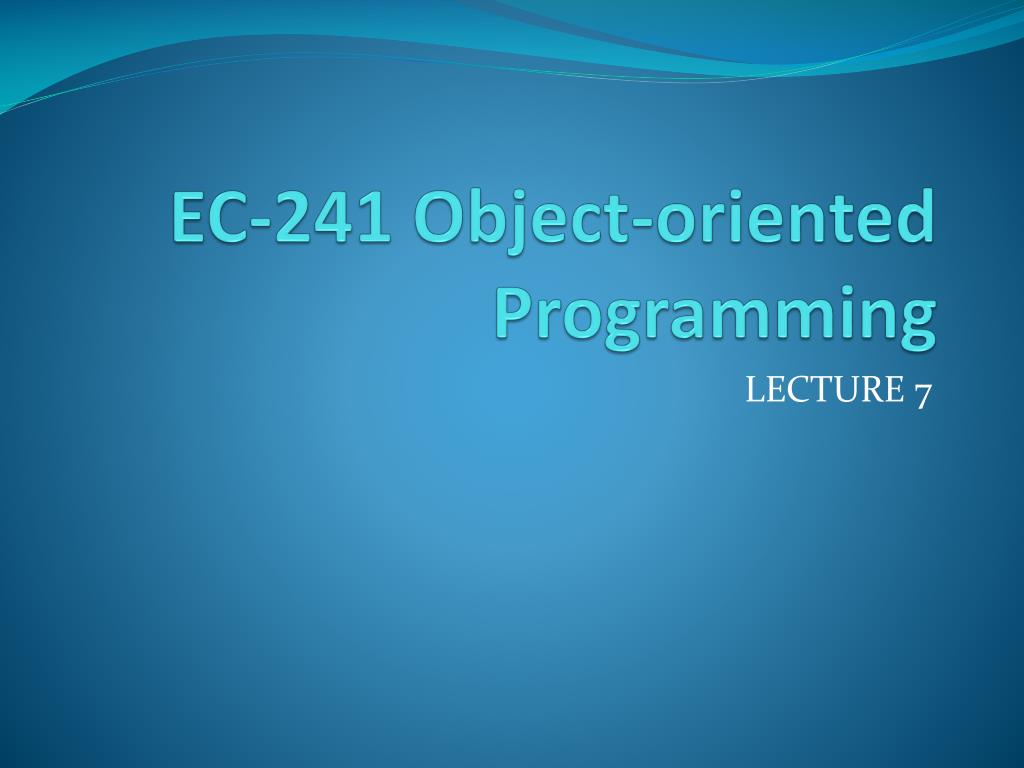 EC-241 Object-oriented Programming

LECTURE 7